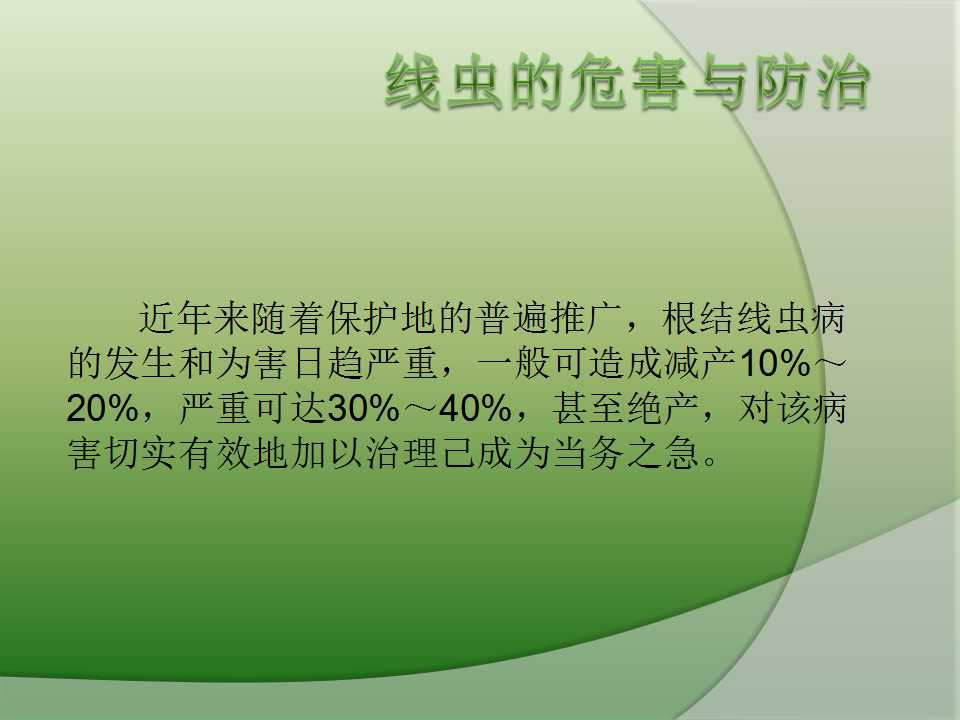 线虫的危害与防治

近年来随着保护地的普遍推广，根结线虫病的发生和为害日趋严重，一般可造成减产10%～20%，严重可达30%～40%，甚至绝产，对该病害切实有效地加以治理已成为当务之急。